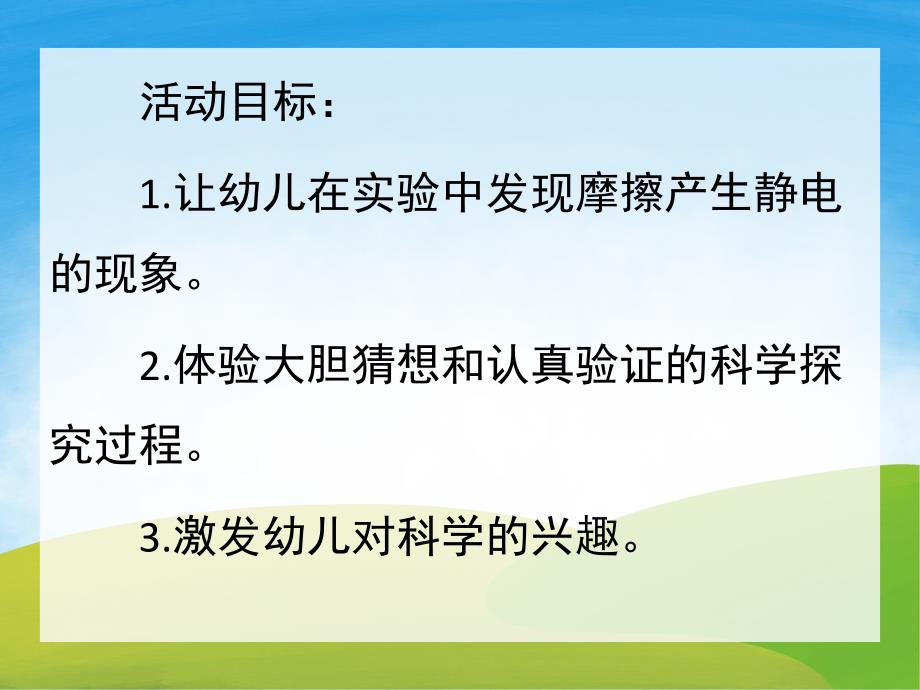 活动目标：

1.让幼儿在实验中发现摩擦产生静电的现象。

2.体验大胆猜想和认真验证的科学探究过程。

3.激发幼儿对科学的兴趣。